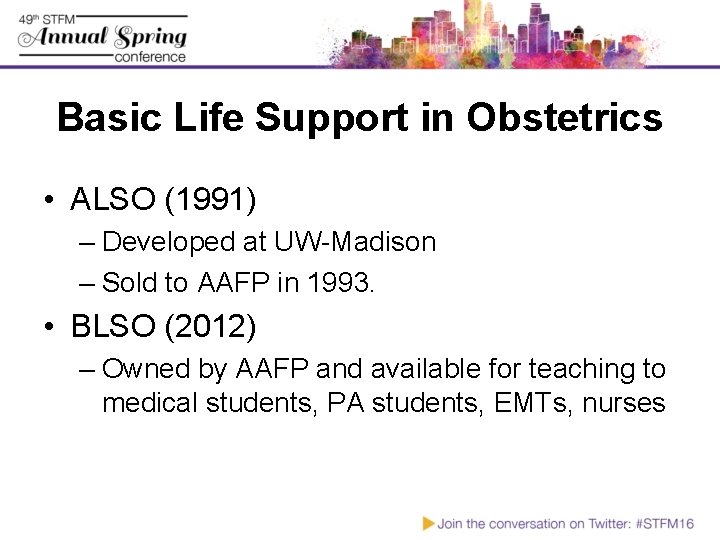 49th STFM
Annual Spring
conference

Basic Life Support in Obstetrics

• ALSO (1991)
– Developed at UW-Madison
– Sold to AAFP in 1993.
• BLSO (2012)
– Owned by AAFP and available for teaching to medical students, PA students, EMTs, nurses

Join the conversation on Twitter: #STFM16